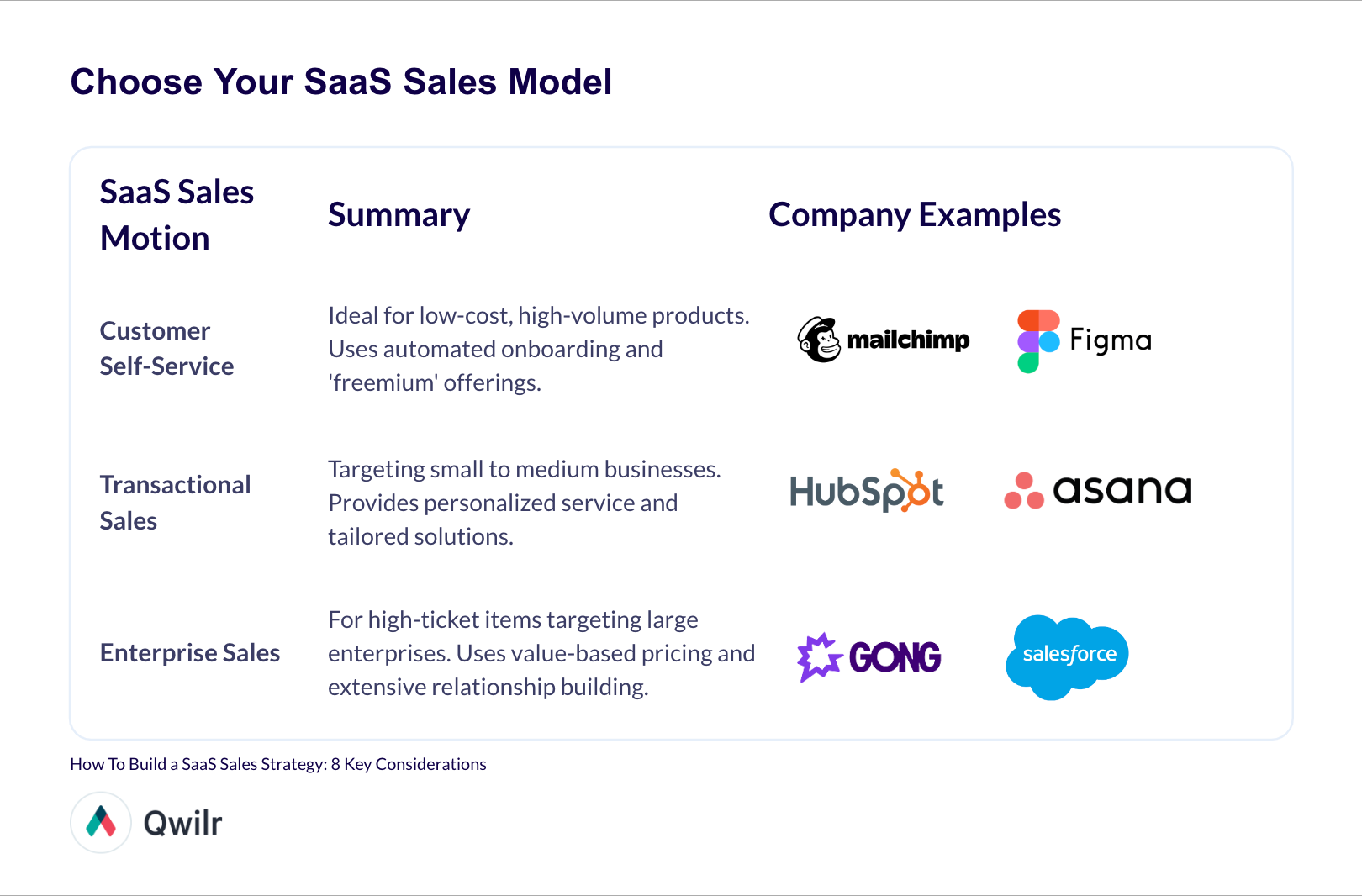 Choose Your SaaS Sales Model

| SaaS Sales Motion | Summary | Company Examples |
|---|---|---|
| Customer Self-Service | Ideal for low-cost, high-volume products. Uses automated onboarding and 'freemium' offerings. | mailchimp Figma |
| Transactional Sales | Targeting small to medium businesses. Provides personalized service and tailored solutions. | HubSpot asana |
| Enterprise Sales | For high-ticket items targeting large enterprises. Uses value-based pricing and extensive relationship building. | GONG salesforce |

How To Build a SaaS Sales Strategy: 8 Key Considerations

Qwilr